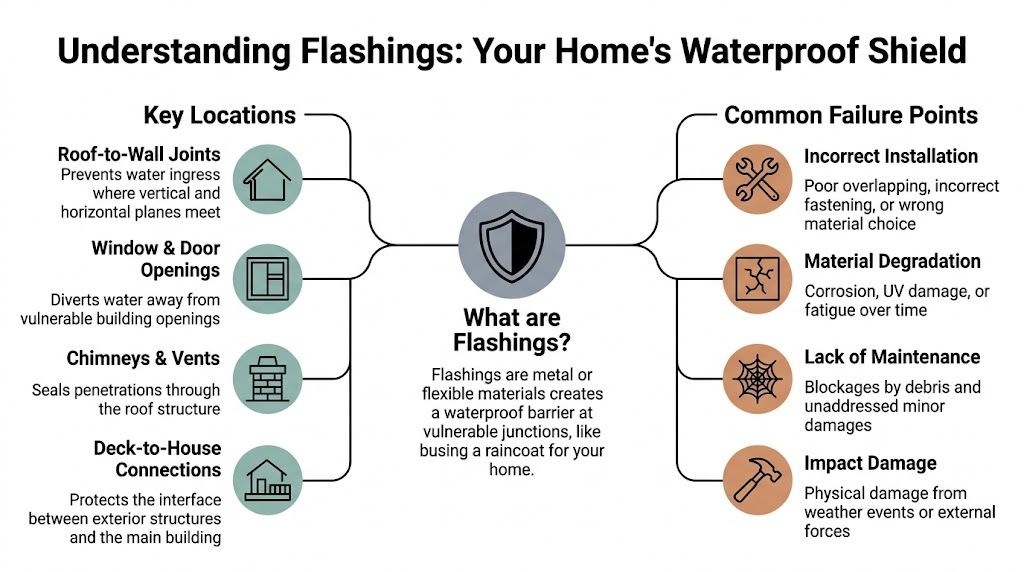 Understanding Flashings: Your Home's Waterproof Shield

Key Locations

Roof-to-Wall Joints
Prevents water ingress where vertical and horizontal planes meet

Window & Door Openings
Diverts water away from vulnerable building openings

Chimneys & Vents
Seals penetrations through the roof structure

Deck-to-House Connections
Protects the interface between exterior structures and the main building

What are Flashings?
Flashings are metal or flexible materials creates a waterproof barrier at vulnerable junctions, like busing a raincoat for your home.

Common Failure Points

Incorrect Installation
Poor overlapping, incorrect fastening, or wrong material choice

Material Degradation
Corrosion, UV damage, or fatigue over time

Lack of Maintenance
Blockages by debris and unaddressed minor damages

Impact Damage
Physical damage from weather events or external forces